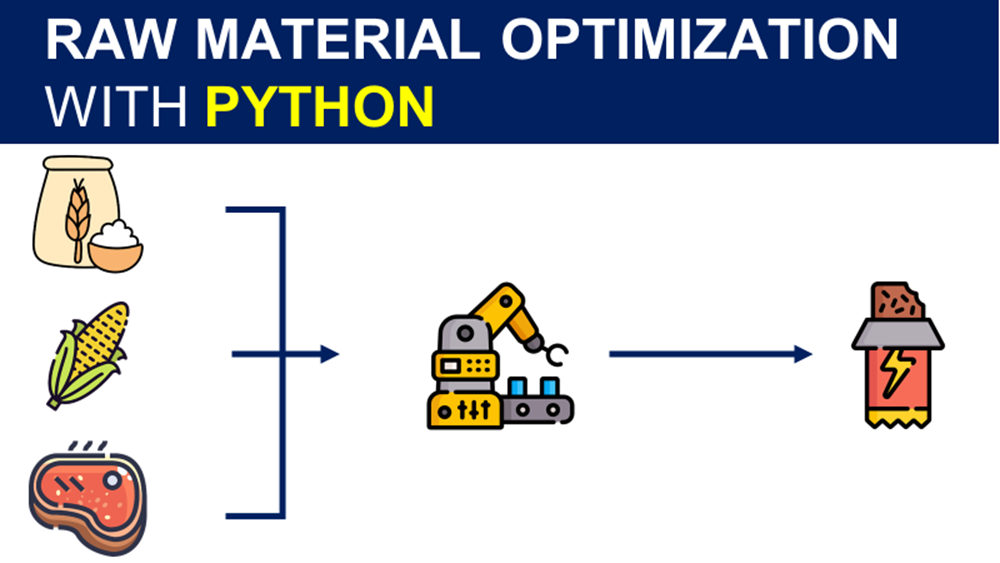 RAW MATERIAL OPTIMIZATION
WITH PYTHON